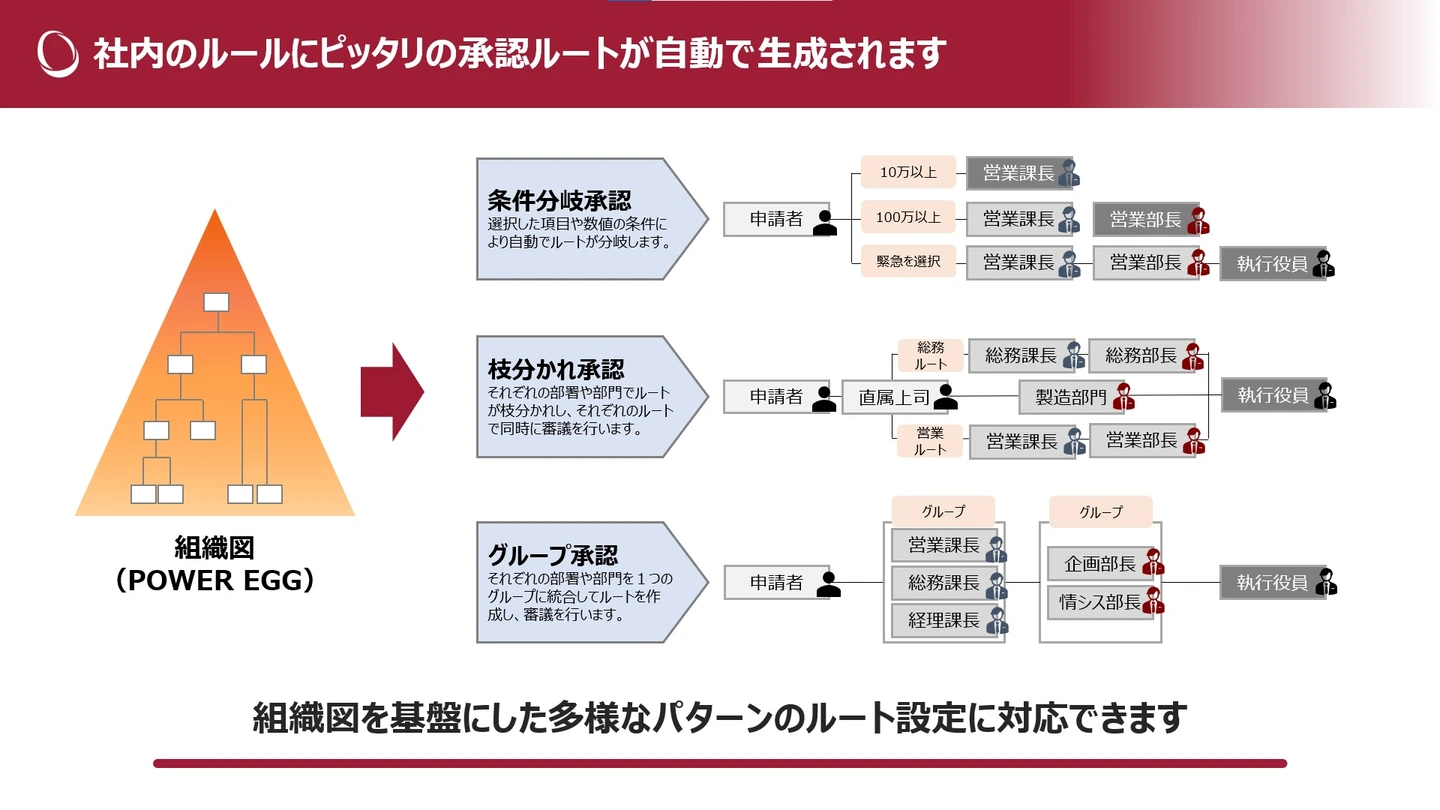 社内のルールにピッタリの承認ルートが自動で生成されます

組織図
（POWER EGG）

条件分岐承認
選択した項目や数値の条件により自動でルートが分岐します。

申請者
10万以上
営業課長
100万以上
営業課長
営業部長
緊急を選択
営業課長
営業部長
執行役員

枝分かれ承認
それぞれの部署や部門でルートが枝分かれし、それぞれのルートで同時に審議を行います。

申請者
直属上司
総務ルート
総務課長
総務部長
製造部門
営業ルート
営業課長
営業部長
執行役員

グループ承認
それぞれの部署や部門を１つのグループに統合してルートを作成し、審議を行います。

申請者
グループ
営業課長
総務課長
経理課長
グループ
企画部長
情シス部長
執行役員

組織図を基盤にした多様なパターンのルート設定に対応できます